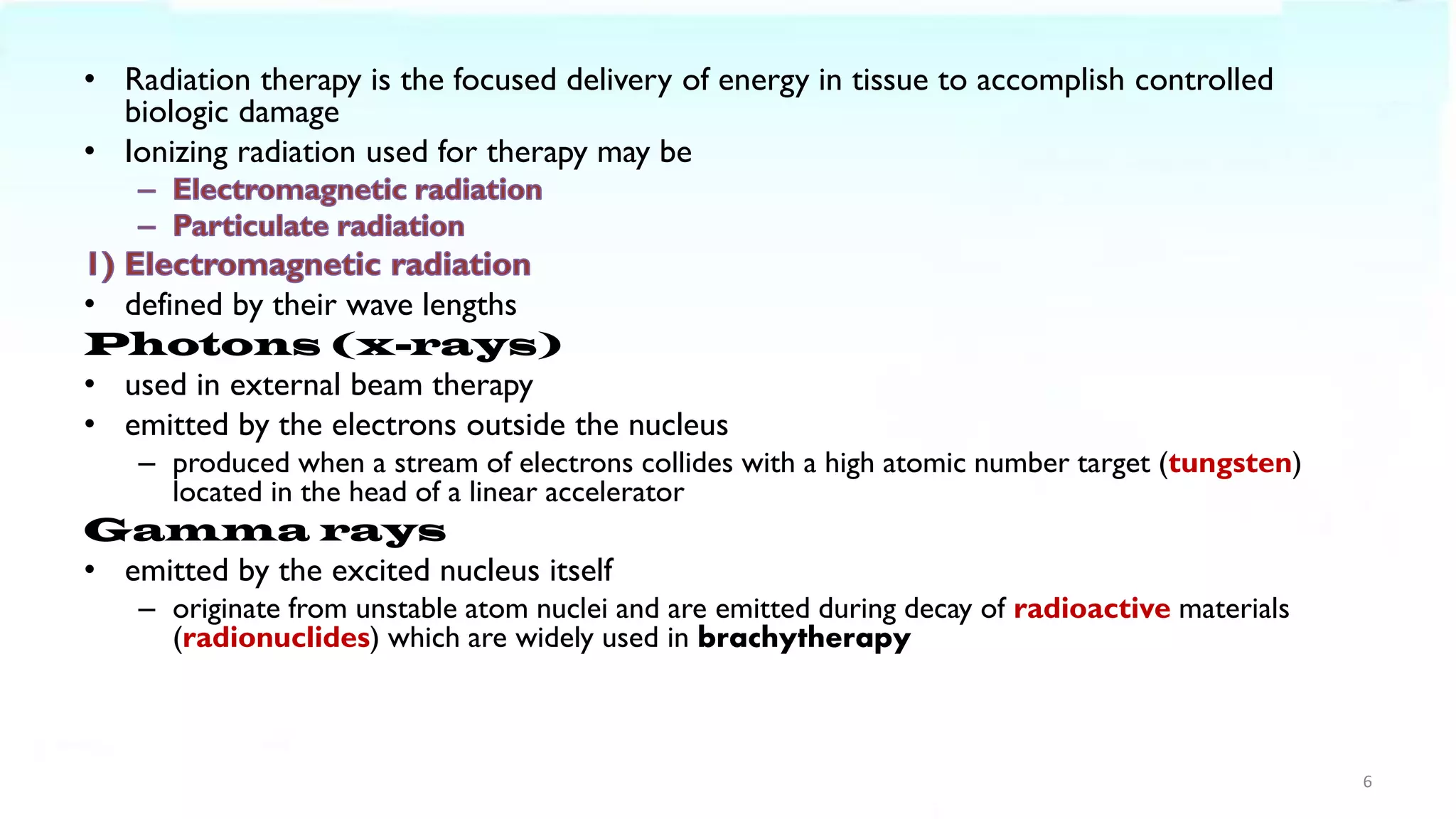 • Radiation therapy is the focused delivery of energy in tissue to accomplish controlled biologic damage
• Ionizing radiation used for therapy may be
– Electromagnetic radiation
– Particulate radiation

1) Electromagnetic radiation
• defined by their wave lengths

Photons (x-rays)
• used in external beam therapy
• emitted by the electrons outside the nucleus
– produced when a stream of electrons collides with a high atomic number target (tungsten) located in the head of a linear accelerator

Gamma rays
• emitted by the excited nucleus itself
– originate from unstable atom nuclei and are emitted during decay of radioactive materials (radionuclides) which are widely used in brachytherapy

6